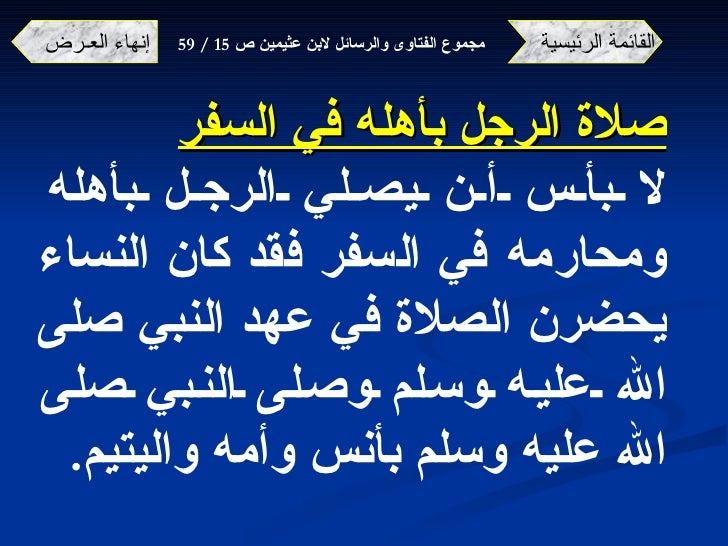 القائمة الرئيسية

مجموع الفتاوى والرسائل لابن عثيمين ص 15 / 59

إنهاء العرض

صلاة الرجل بأهله في السفر

لا بأس أن يصلي الرجل بأهله ومحارمه في السفر فقد كان النساء يحضرن الصلاة في عهد النبي صلى الله عليه وسلم وصلى النبي صلى الله عليه وسلم بأنس وأمه واليتيم.